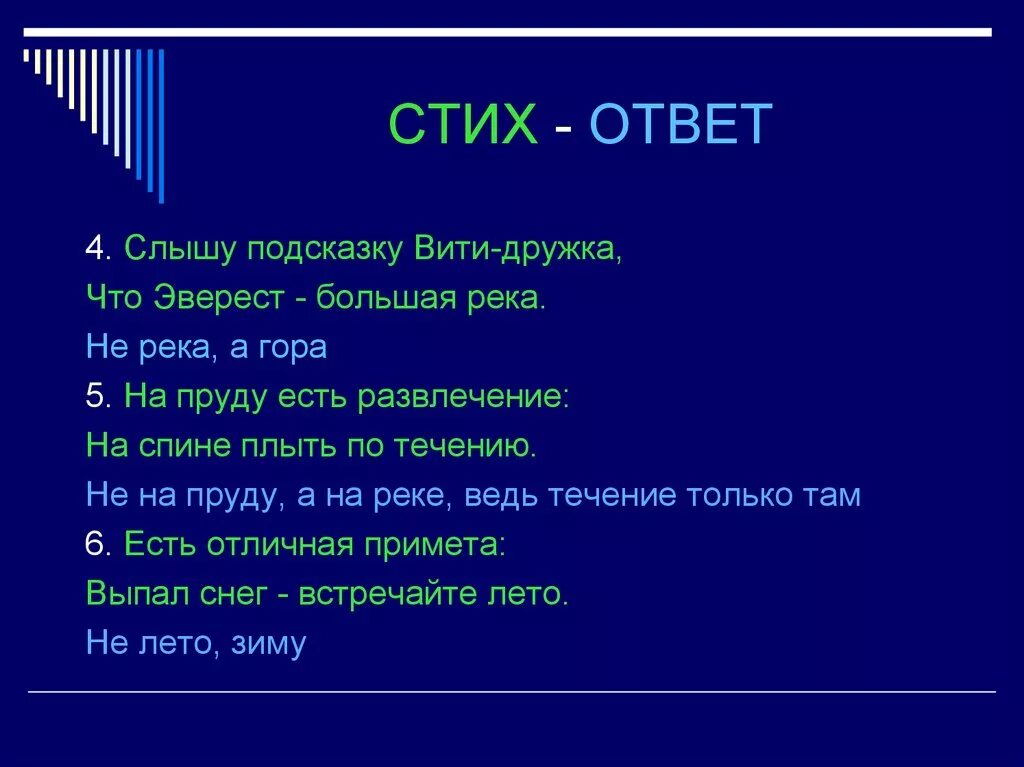 СТИХ - ОТВЕТ

4. Слышу подсказку Вити-дружка,
Что Эверест - большая река.
Не река, а гора
5. На пруду есть развлечение:
На спине плыть по течению.
Не на пруду, а на реке, ведь течение только там
6. Есть отличная примета:
Выпал снег - встречайте лето.
Не лето, зиму